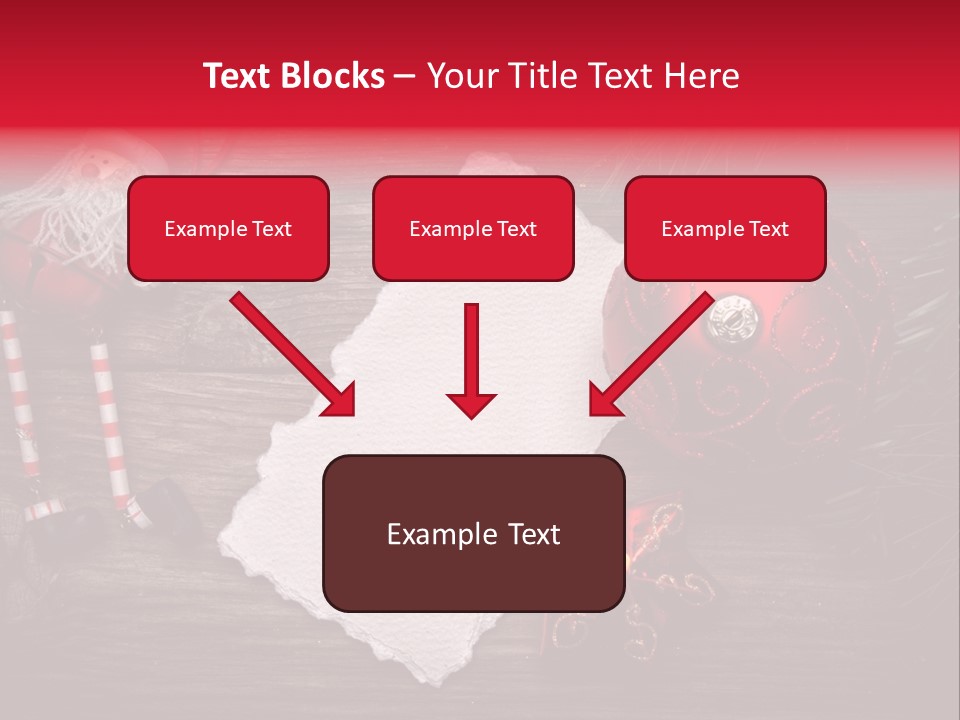 Text Blocks – Your Title Text Here

Example Text

Example Text

Example Text

Example Text